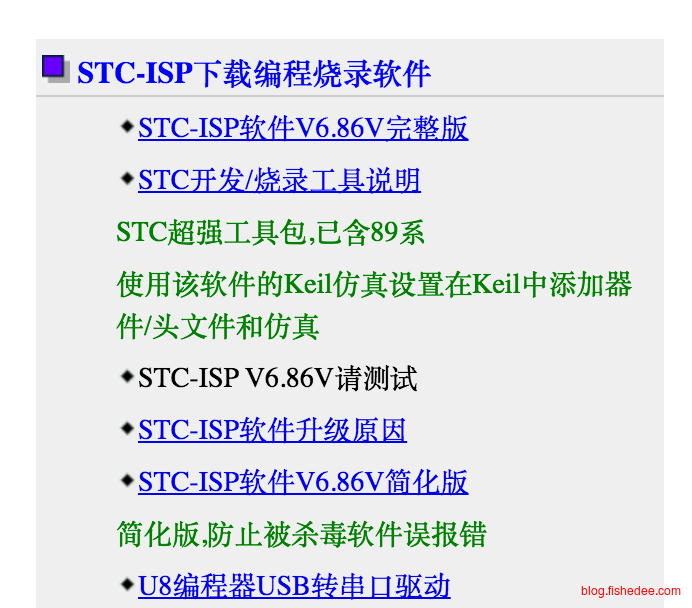 STC-ISP下载编程烧录软件

STC-ISP软件V6.86V完整版

STC开发/烧录工具说明

STC超强工具包,已含89系

使用该软件的Keil仿真设置在Keil中添加器件/头文件和仿真

STC-ISP V6.86V请测试

STC-ISP软件升级原因

STC-ISP软件V6.86V简化版

简化版,防止被杀毒软件误报错

U8编程器USB转串口驱动

blog.fishedee.com